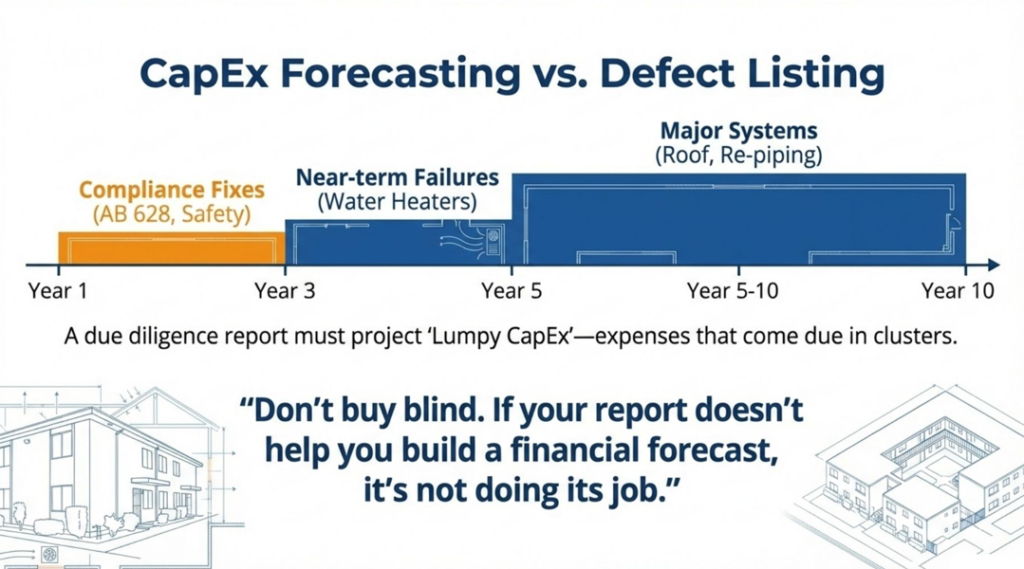 CapEx Forecasting vs. Defect Listing

Compliance Fixes
(AB 628, Safety)

Near-term Failures
(Water Heaters)

Major Systems
(Roof, Re-piping)

Year 1 Year 3 Year 5 Year 5-10 Year 10

A due diligence report must project 'Lumpy CapEx'—expenses that come due in clusters.

"Don't buy blind. If your report doesn't help you build a financial forecast, it's not doing its job."